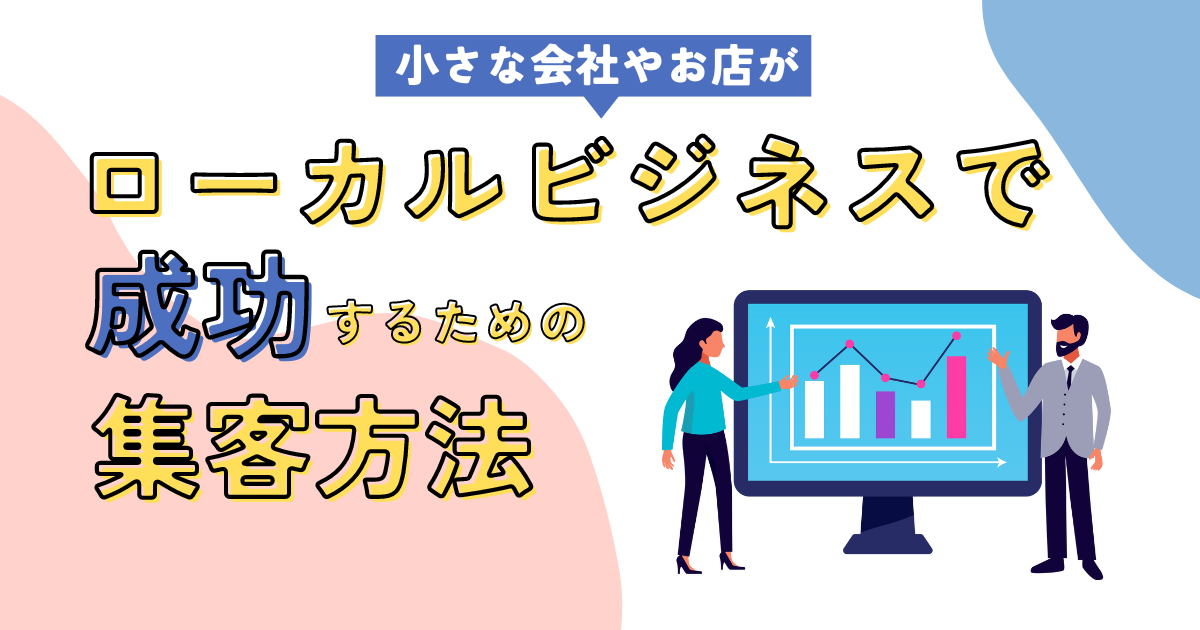 小さな会社やお店が

ローカルビジネスで

成功するための

集客方法